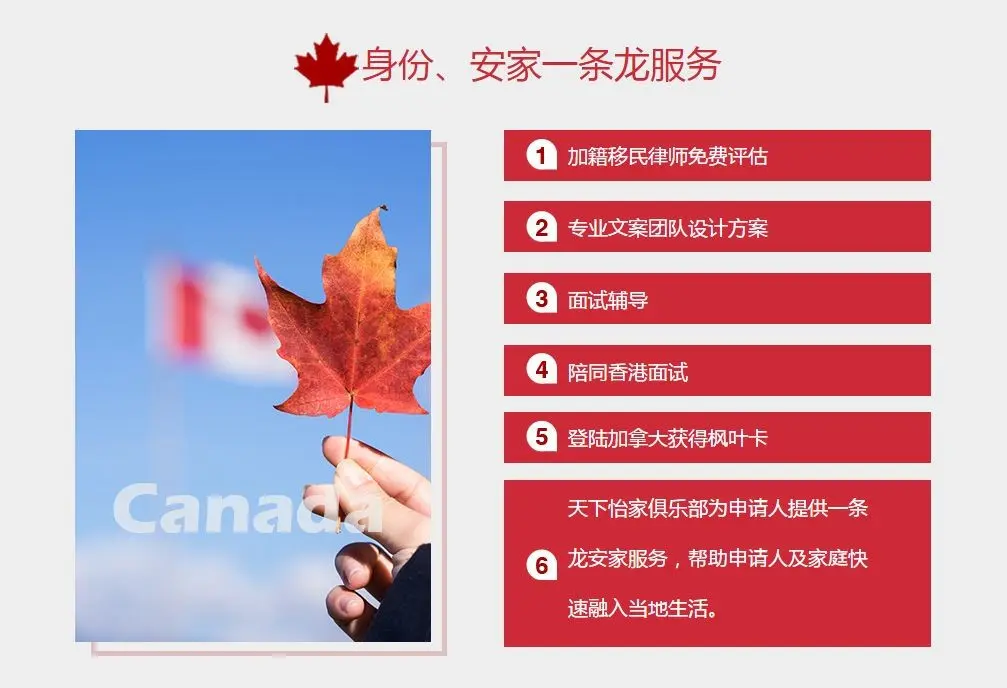 身份、安家一条龙服务

Canada

1 加籍移民律师免费评估

2 专业文案团队设计方案

3 面试辅导

4 陪同香港面试

5 登陆加拿大获得枫叶卡

6 天下怡家俱乐部为申请人提供一条龙安家服务，帮助申请人及家庭快速融入当地生活。